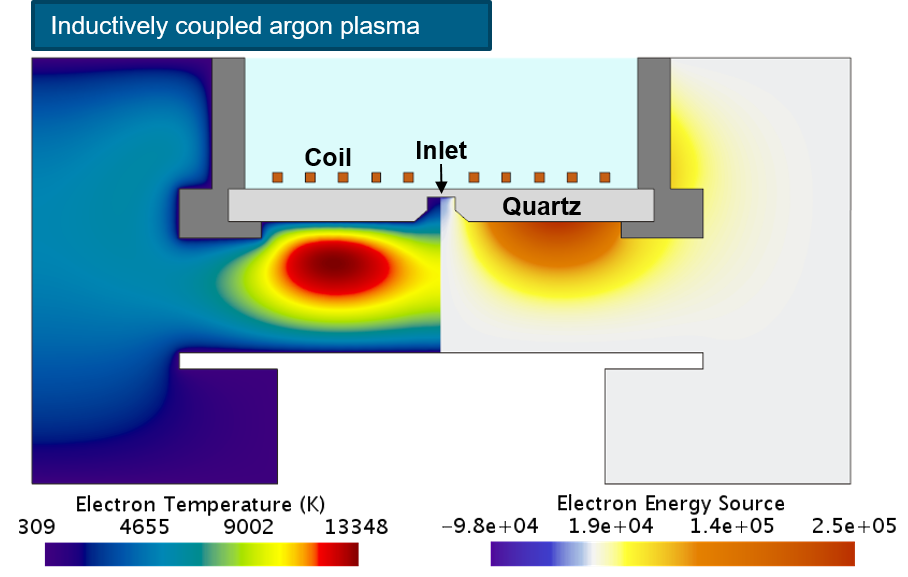 Inductively coupled argon plasma

Coil

Inlet

Quartz

Electron Temperature (K)
309 4655 9002 13348

Electron Energy Source
−9.8e+04 1.9e+04 1.4e+05 2.5e+05